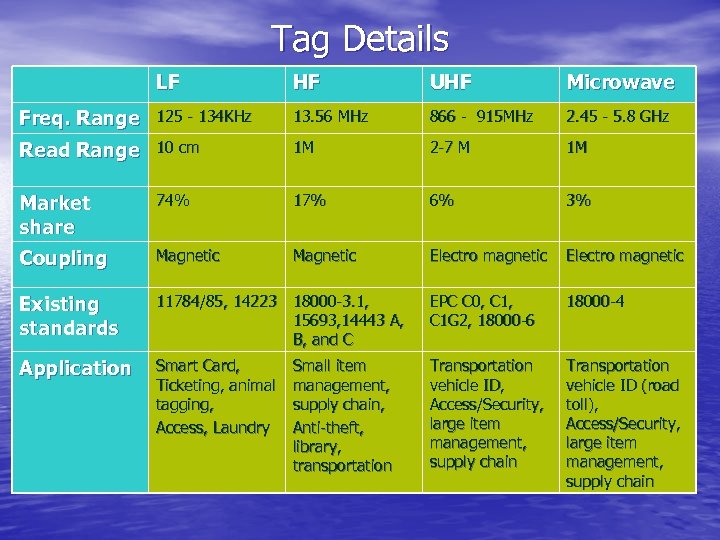 Tag Details

| | LF | HF | UHF | Microwave |
|---|---|---|---|---|
| Freq. Range | 125 - 134KHz | 13.56 MHz | 866 - 915MHz | 2.45 - 5.8 GHz |
| Read Range | 10 cm | 1M | 2-7 M | 1M |
| Market share | 74% | 17% | 6% | 3% |
| Coupling | Magnetic | Magnetic | Electro magnetic | Electro magnetic |
| Existing standards | 11784/85, 14223 | 18000-3.1, 15693,14443 A, B, and C | EPC C0, C1, C1G2, 18000-6 | 18000-4 |
| Application | Smart Card, Ticketing, animal tagging, Access, Laundry | Small item management, supply chain, Anti-theft, library, transportation | Transportation vehicle ID, Access/Security, large item management, supply chain | Transportation vehicle ID (road toll), Access/Security, large item management, supply chain |